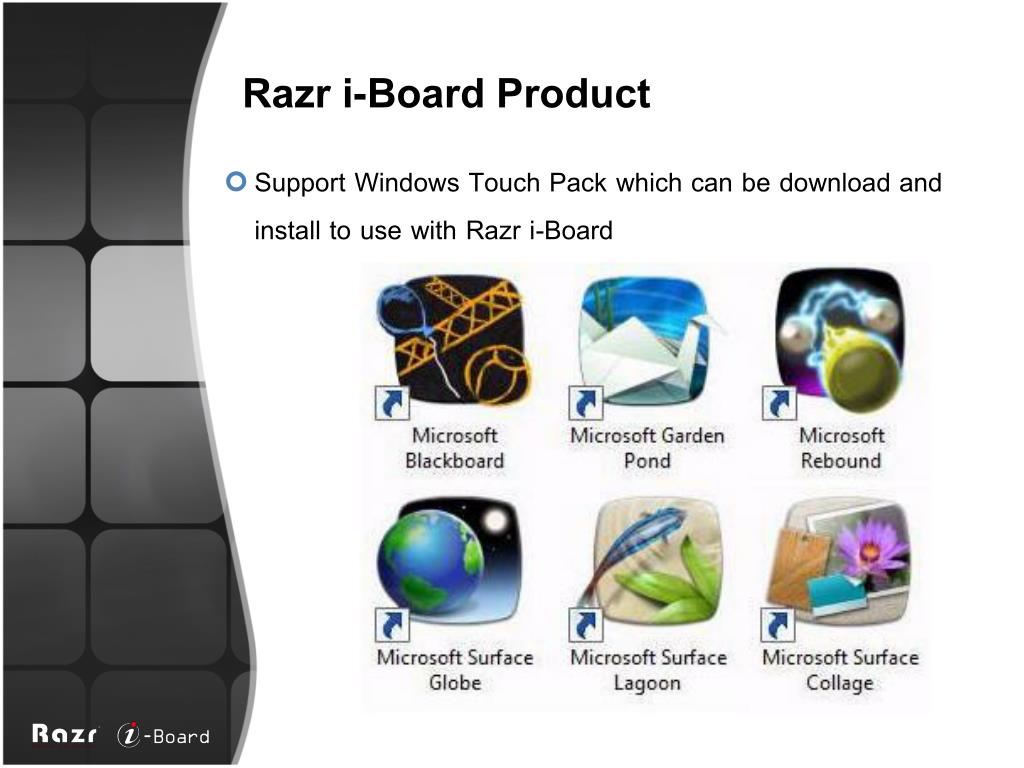 Razr i-Board Product

Support Windows Touch Pack which can be download and install to use with Razr i-Board

Microsoft Blackboard

Microsoft Garden Pond

Microsoft Rebound

Microsoft Surface Globe

Microsoft Surface Lagoon

Microsoft Surface Collage

Razr i-Board